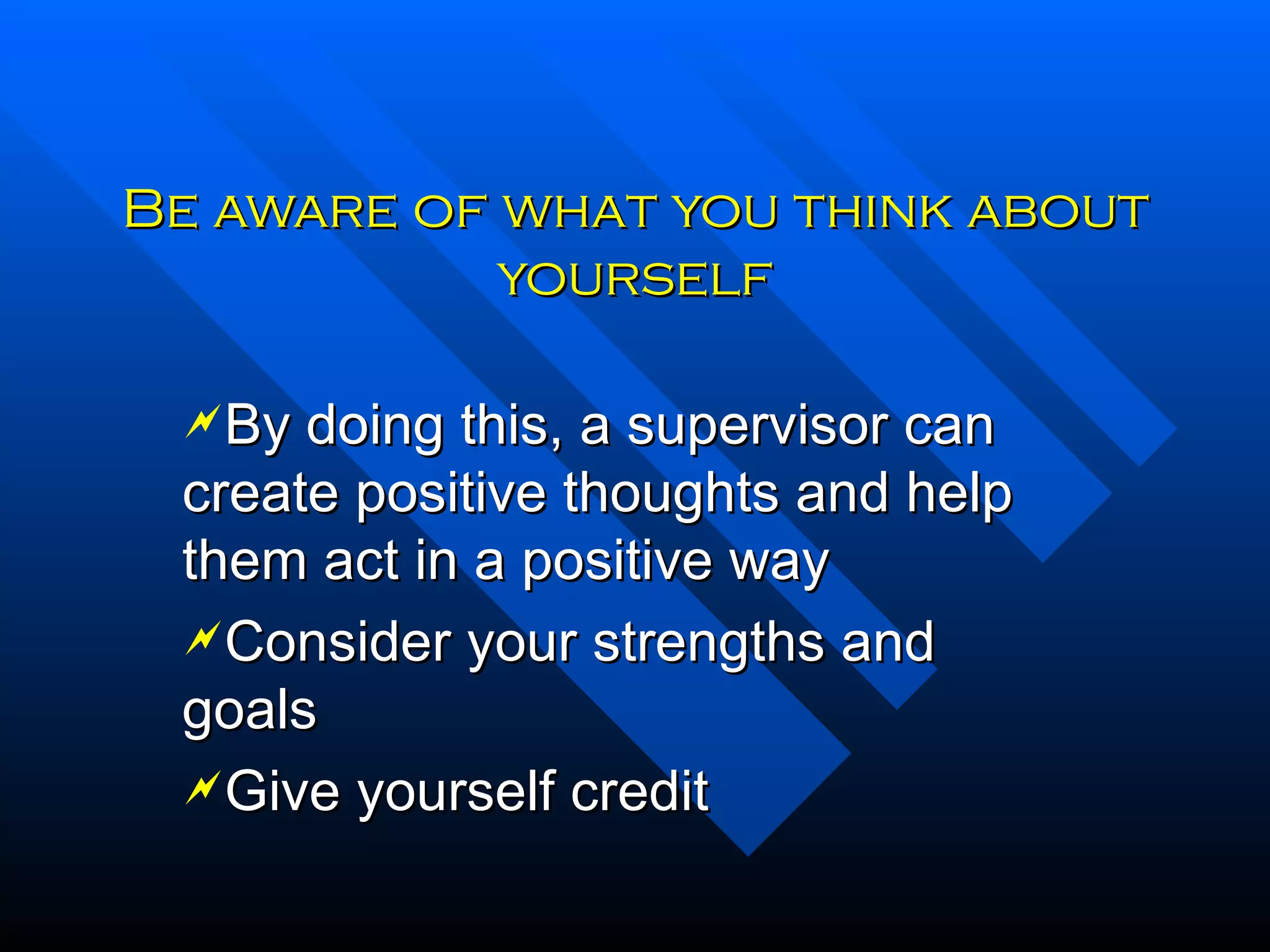 Be aware of what you think about yourself

By doing this, a supervisor can create positive thoughts and help them act in a positive way

Consider your strengths and goals

Give yourself credit